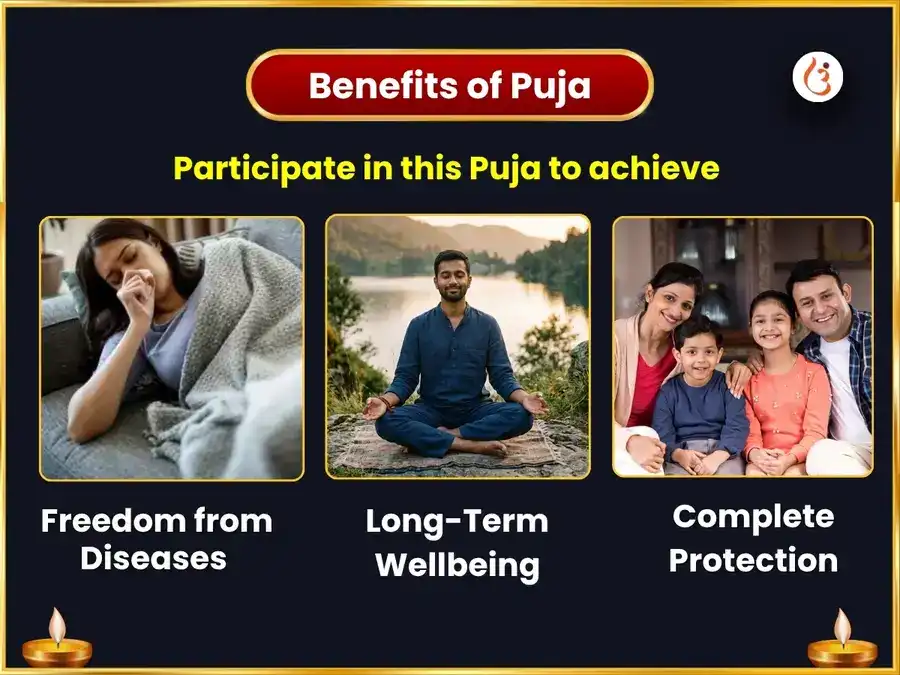 Benefits of Puja

Participate in this Puja to achieve

Freedom from Diseases

Long-Term Wellbeing

Complete Protection